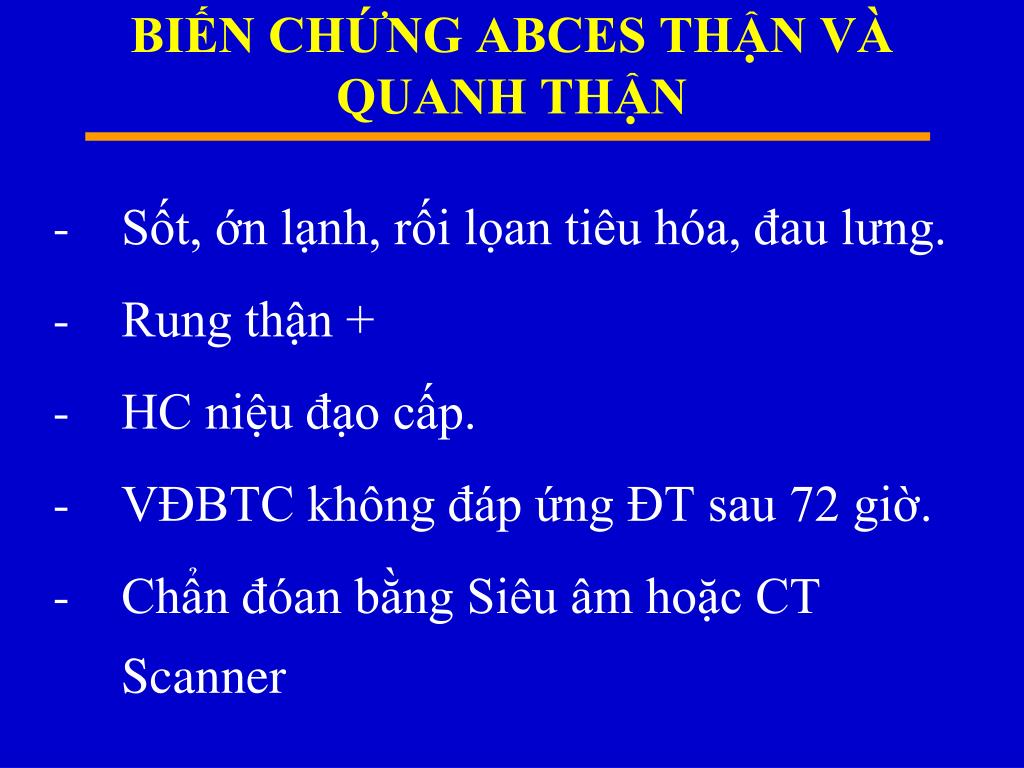 BIẾN CHỨNG ABCES THẬN VÀ QUANH THẬN

- Sốt, ớn lạnh, rối lọan tiêu hóa, đau lưng.
- Rung thận +
- HC niệu đạo cấp.
- VĐBTC không đáp ứng ĐT sau 72 giờ.
- Chẩn đóan bằng Siêu âm hoặc CT Scanner